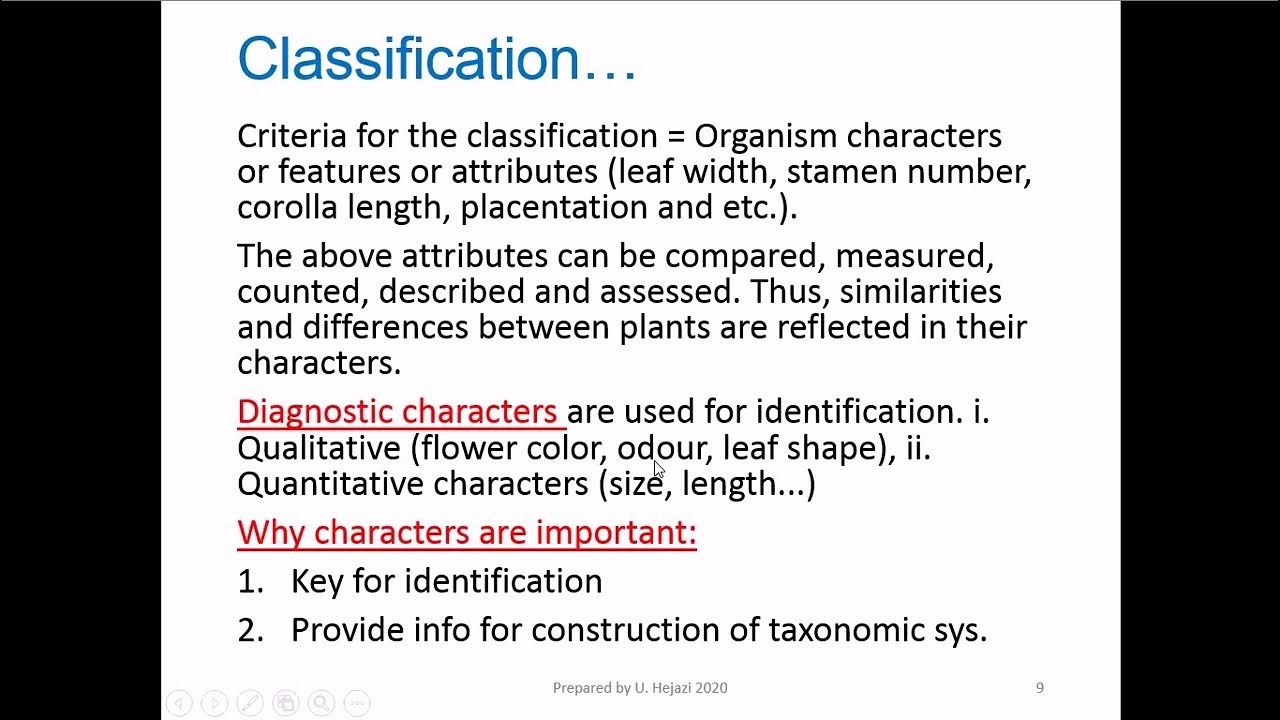 Classification…

Criteria for the classification = Organism characters or features or attributes (leaf width, stamen number, corolla length, placentation and etc.).

The above attributes can be compared, measured, counted, described and assessed. Thus, similarities and differences between plants are reflected in their characters.

Diagnostic characters are used for identification. i. Qualitative (flower color, odour, leaf shape), ii. Quantitative characters (size, length...)

Why characters are important:

1. Key for identification
2. Provide info for construction of taxonomic sys.

Prepared by U. Hejazi 2020

9